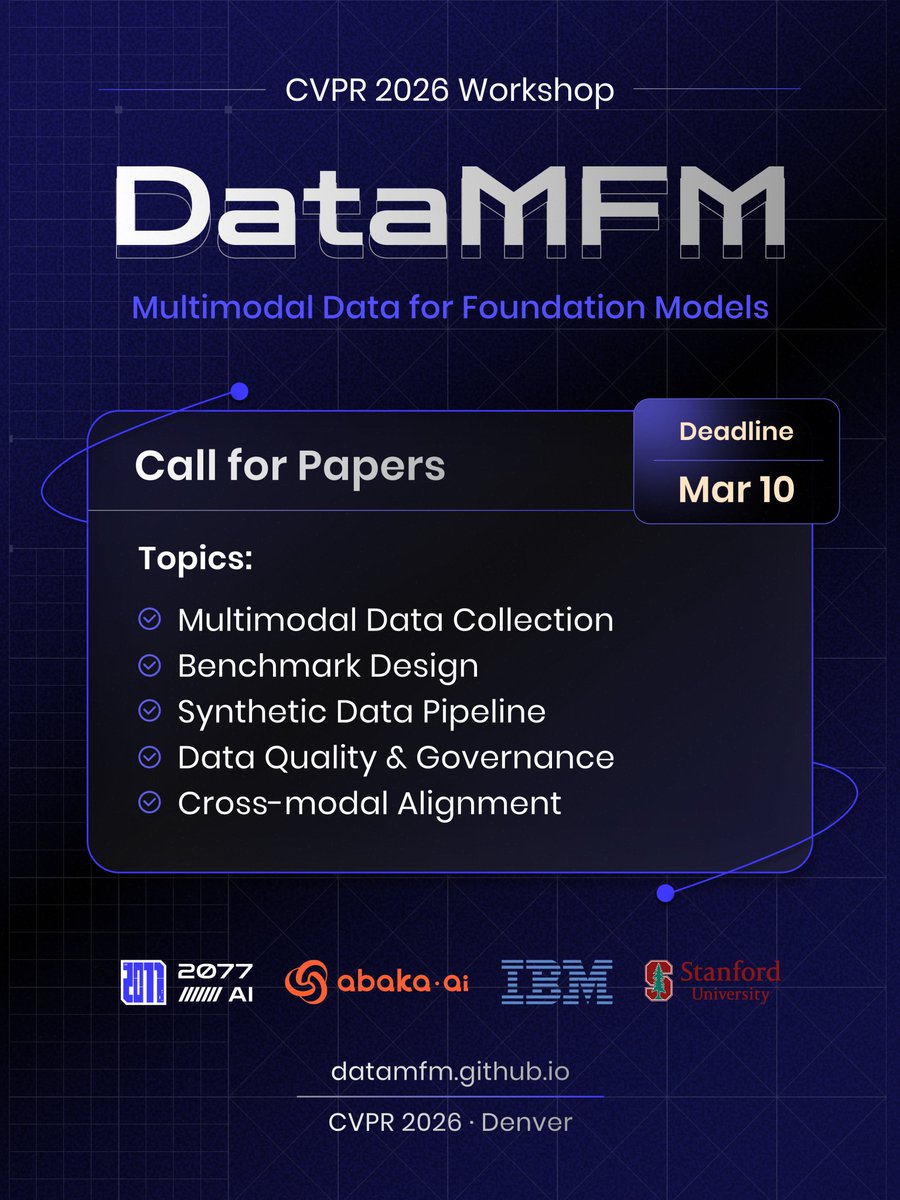 CVPR 2026 Workshop

DataMFM

Multimodal Data for Foundation Models

Call for Papers

Deadline

Mar 10

Topics:

Multimodal Data Collection
Benchmark Design
Synthetic Data Pipeline
Data Quality & Governance
Cross-modal Alignment

2077 AI

abaka·ai

IBM

Stanford University

datamfm.github.io

CVPR 2026 · Denver